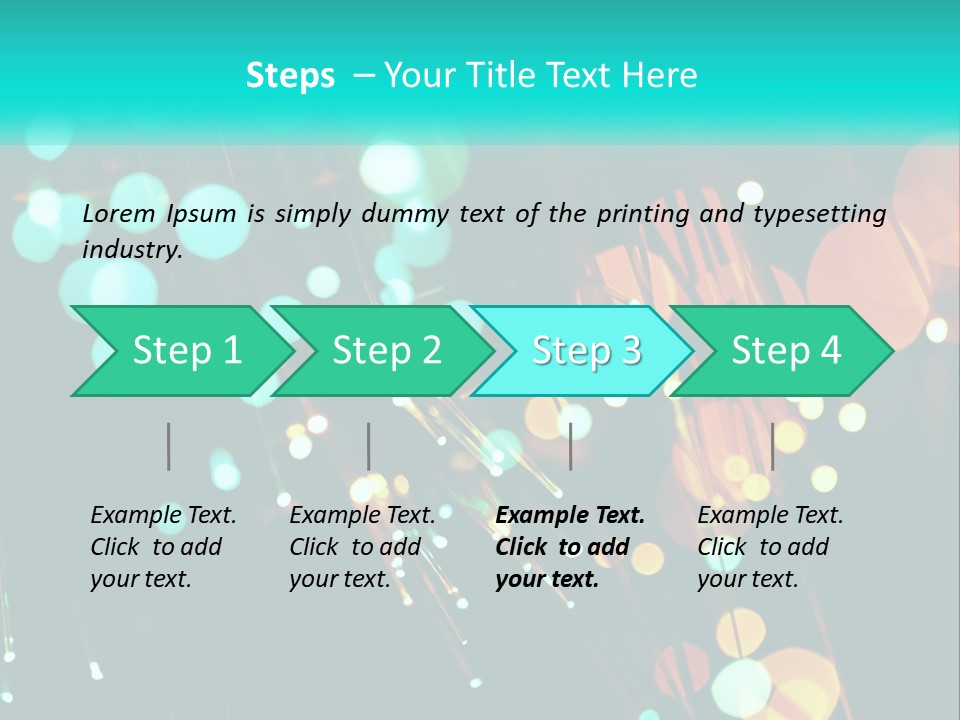 Steps – Your Title Text Here

Lorem Ipsum is simply dummy text of the printing and typesetting industry.

Step 1

Step 2

Step 3

Step 4

Example Text. Click to add your text.

Example Text. Click to add your text.

Example Text. Click to add your text.

Example Text. Click to add your text.